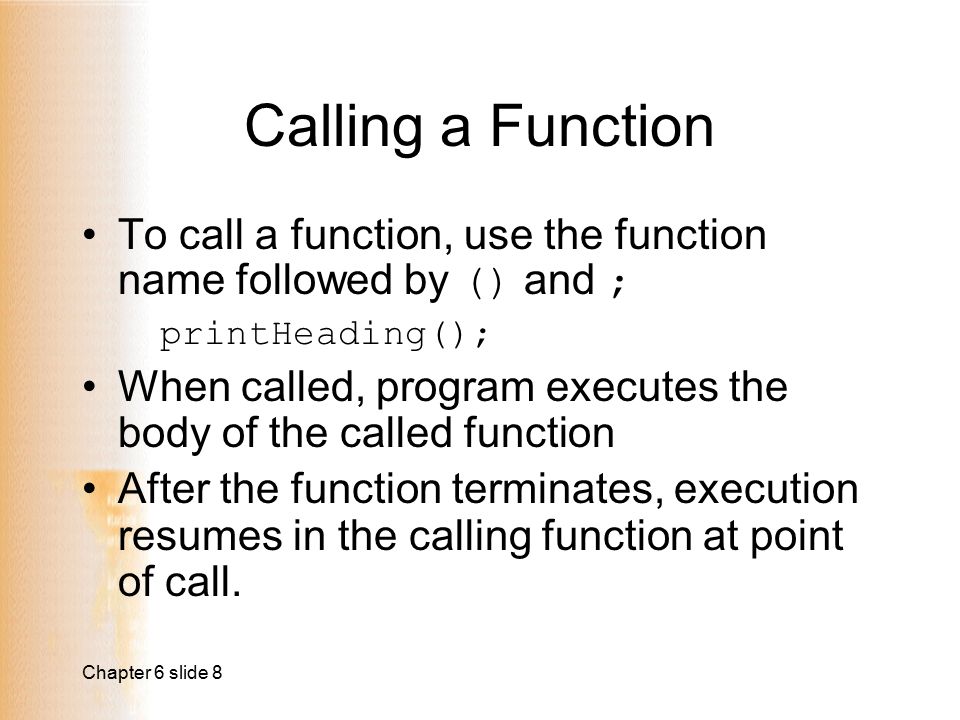 Calling a Function

• To call a function, use the function name followed by () and ;

printHeading();

• When called, program executes the body of the called function

• After the function terminates, execution resumes in the calling function at point of call.

Chapter 6 slide 8